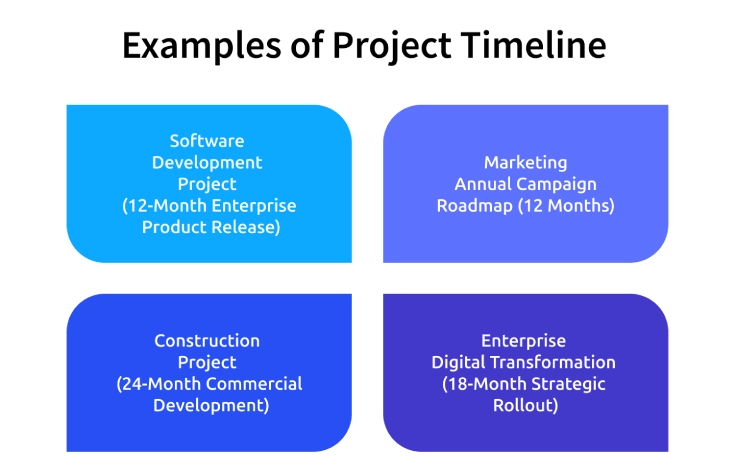 Examples of Project Timeline

Software Development Project (12-Month Enterprise Product Release)

Marketing Annual Campaign Roadmap (12 Months)

Construction Project (24-Month Commercial Development)

Enterprise Digital Transformation (18-Month Strategic Rollout)